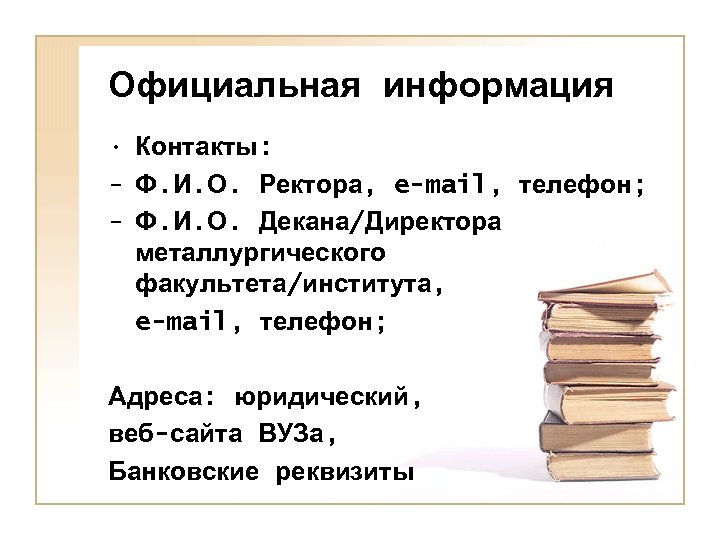 Официальная информация

• Контакты:
– Ф.И.О. Ректора, e-mail, телефон;
– Ф.И.О. Декана/Директора металлургического факультета/института,
e-mail, телефон;

Адреса: юридический,
веб-сайта ВУЗа,
Банковские реквизиты